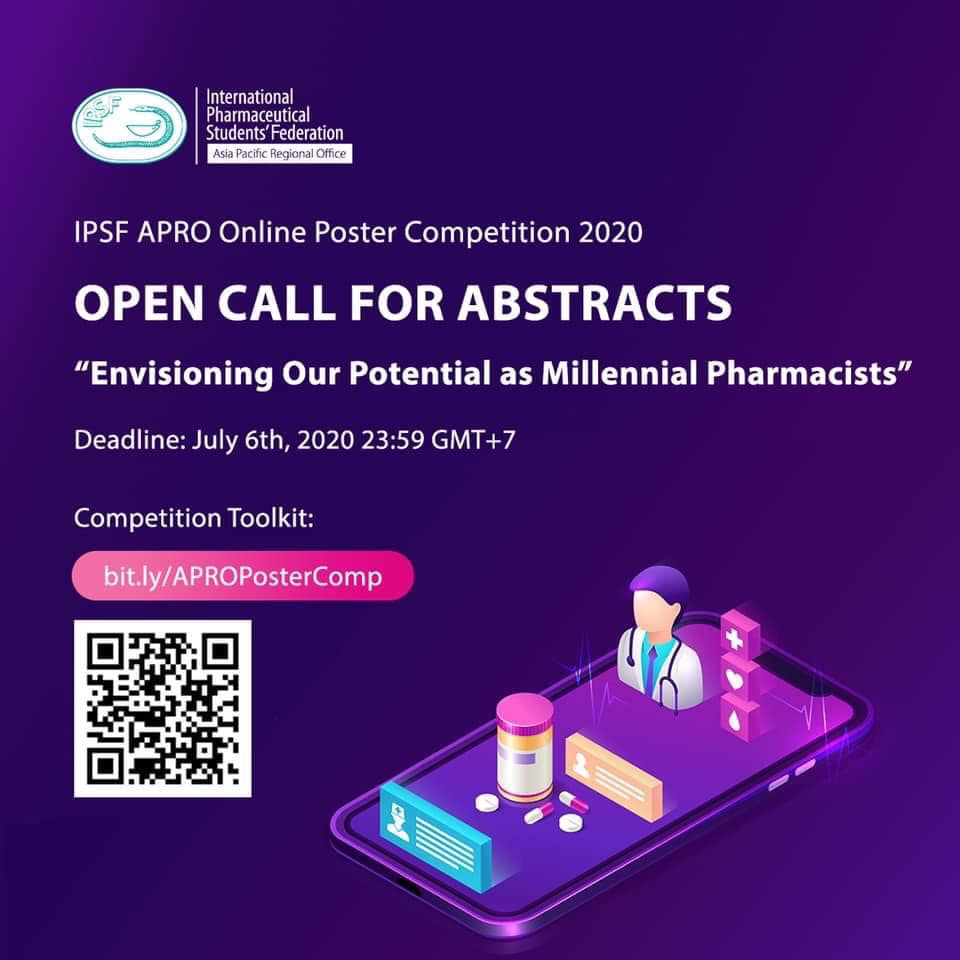 IPSF

International Pharmaceutical Students' Federation
Asia Pacific Regional Office

IPSF APRO Online Poster Competition 2020

OPEN CALL FOR ABSTRACTS

"Envisioning Our Potential as Millennial Pharmacists"

Deadline: July 6th, 2020 23:59 GMT+7

Competition Toolkit:

bit.ly/APROPosterComp